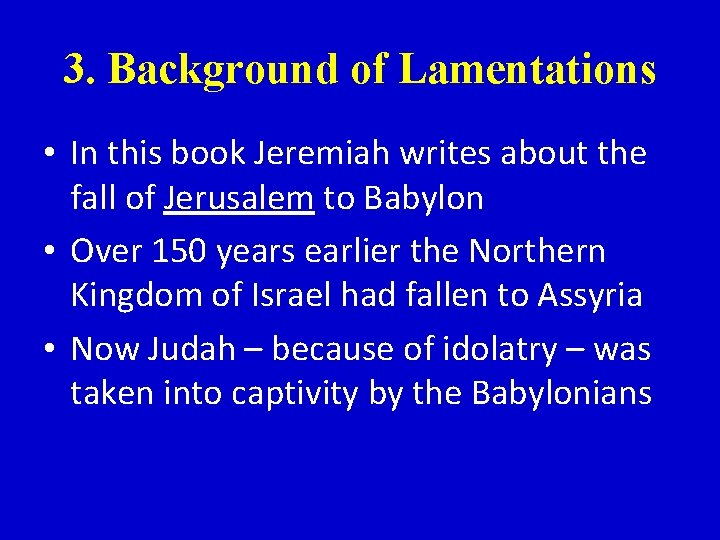 3. Background of Lamentations

• In this book Jeremiah writes about the fall of Jerusalem to Babylon
• Over 150 years earlier the Northern Kingdom of Israel had fallen to Assyria
• Now Judah – because of idolatry – was taken into captivity by the Babylonians